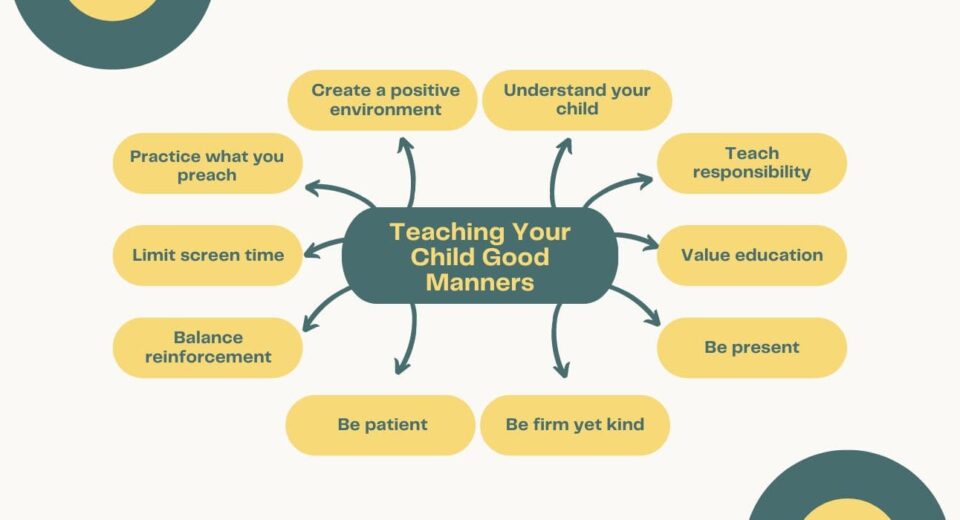 Teaching Your Child Good Manners

Create a positive environment

Understand your child

Practice what you preach

Teach responsibility

Limit screen time

Value education

Balance reinforcement

Be present

Be patient

Be firm yet kind